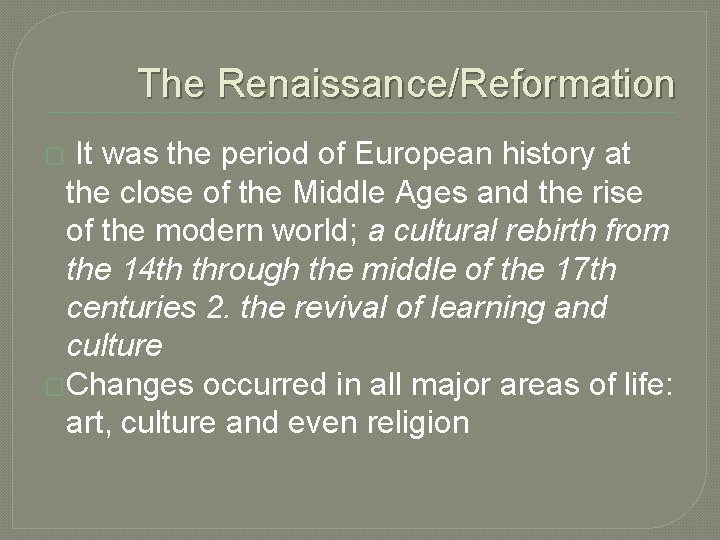 The Renaissance/Reformation

It was the period of European history at the close of the Middle Ages and the rise of the modern world; a cultural rebirth from the 14th through the middle of the 17th centuries 2. the revival of learning and culture

Changes occurred in all major areas of life: art, culture and even religion